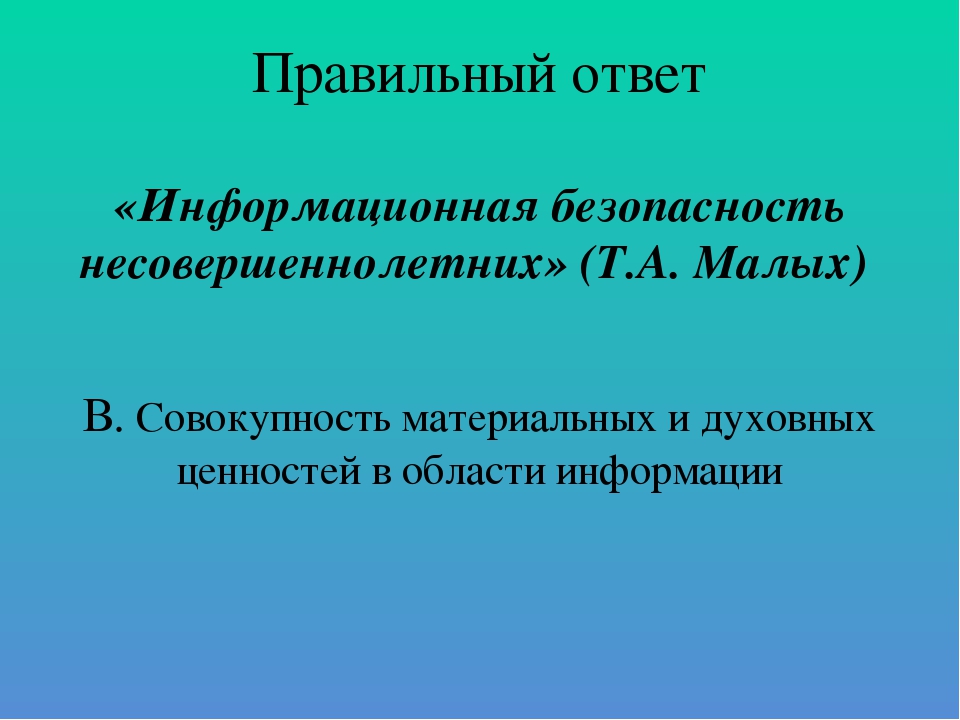 Правильный ответ

«Информационная безопасность несовершеннолетних» (Т.А. Малых)

В. Совокупность материальных и духовных ценностей в области информации